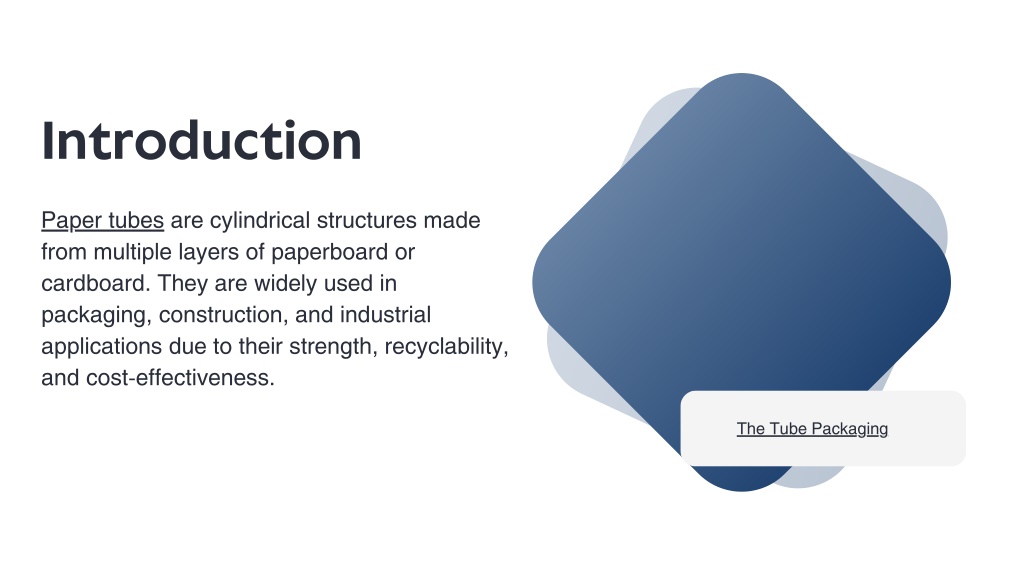 Introduction

Paper tubes are cylindrical structures made from multiple layers of paperboard or cardboard. They are widely used in packaging, construction, and industrial applications due to their strength, recyclability, and cost-effectiveness.

The Tube Packaging